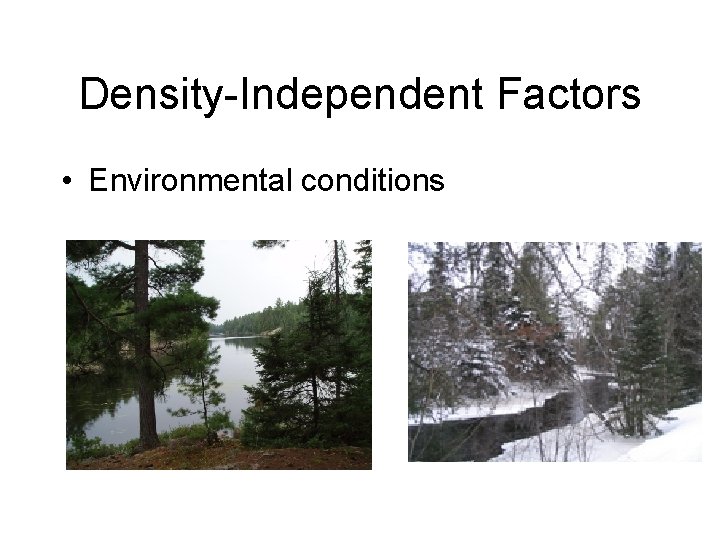 Density-Independent Factors

• Environmental conditions